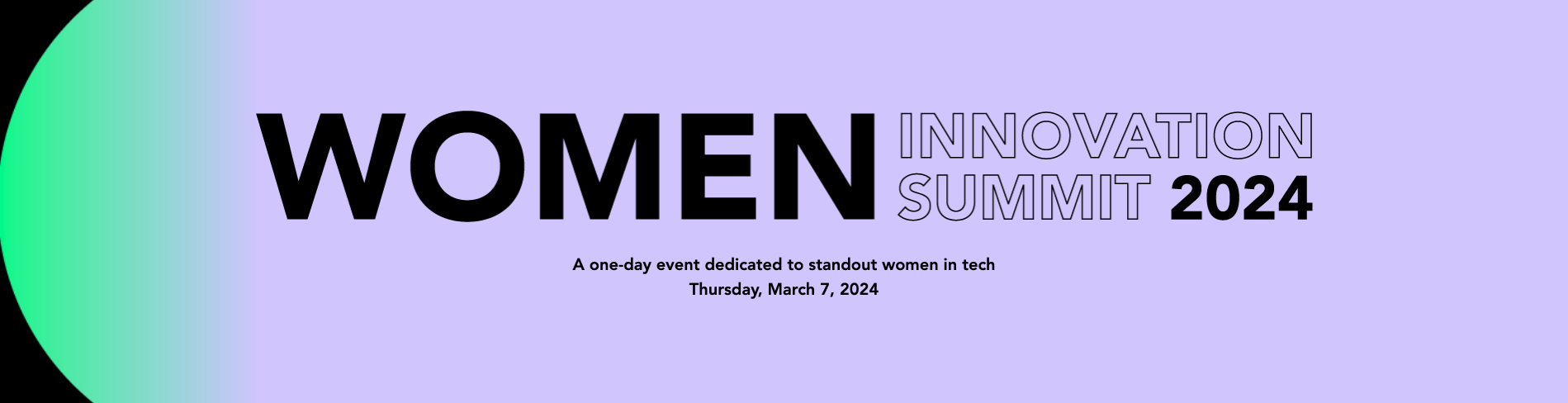 WOMEN INNOVATION SUMMIT 2024

A one-day event dedicated to standout women in tech
Thursday, March 7, 2024